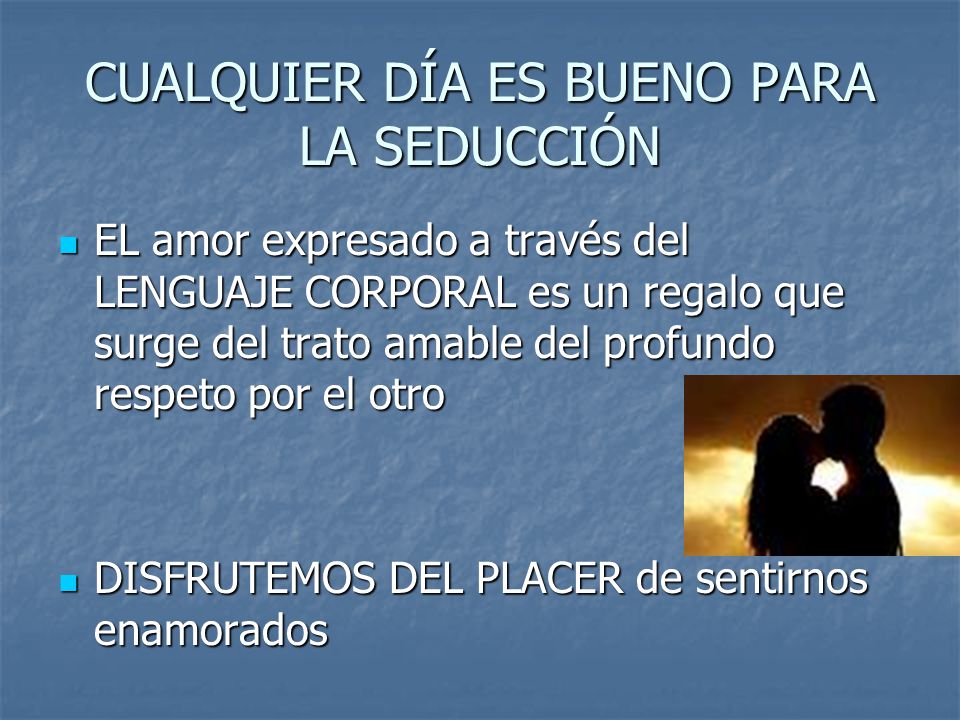 CUALQUIER DÍA ES BUENO PARA LA SEDUCCIÓN

EL amor expresado a través del LENGUAJE CORPORAL es un regalo que surge del trato amable del profundo respeto por el otro

DISFRUTEMOS DEL PLACER de sentirnos enamorados